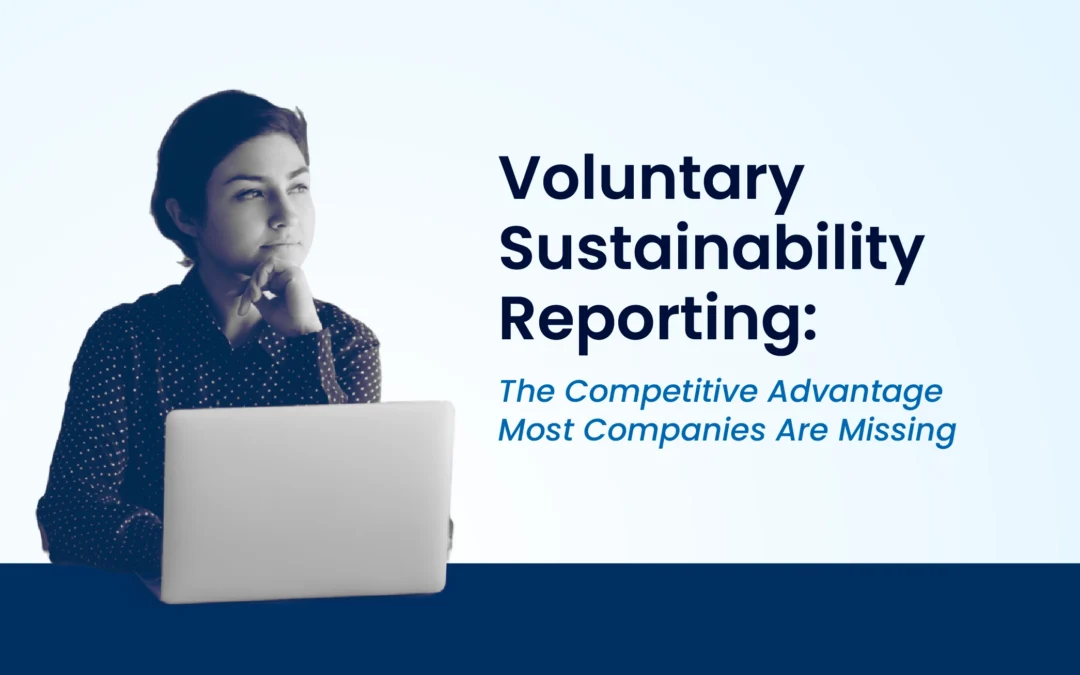 Voluntary Sustainability Reporting:

The Competitive Advantage Most Companies Are Missing